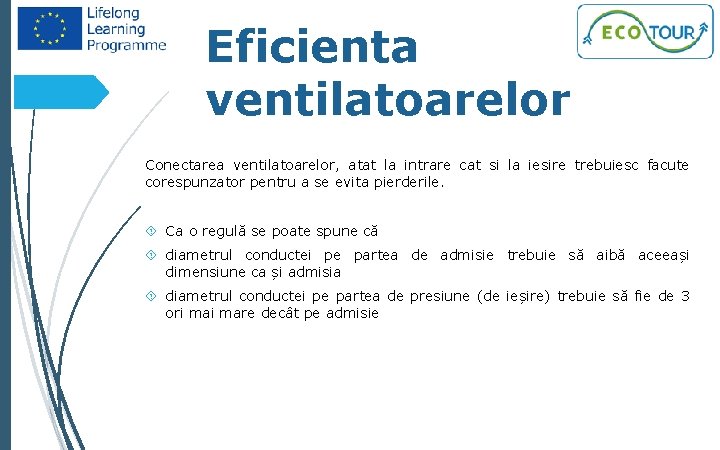 Lifelong Learning Programme

ECO TOUR

Eficienta ventilatoarelor

Conectarea ventilatoarelor, atat la intrare cat si la iesire trebuiesc facute corespunzator pentru a se evita pierderile.

Ca o regulă se poate spune că

diametrul conductei pe partea de admisie trebuie să aibă aceeași dimensiune ca și admisia

diametrul conductei pe partea de presiune (de ieșire) trebuie să fie de 3 ori mai mare decât pe admisie